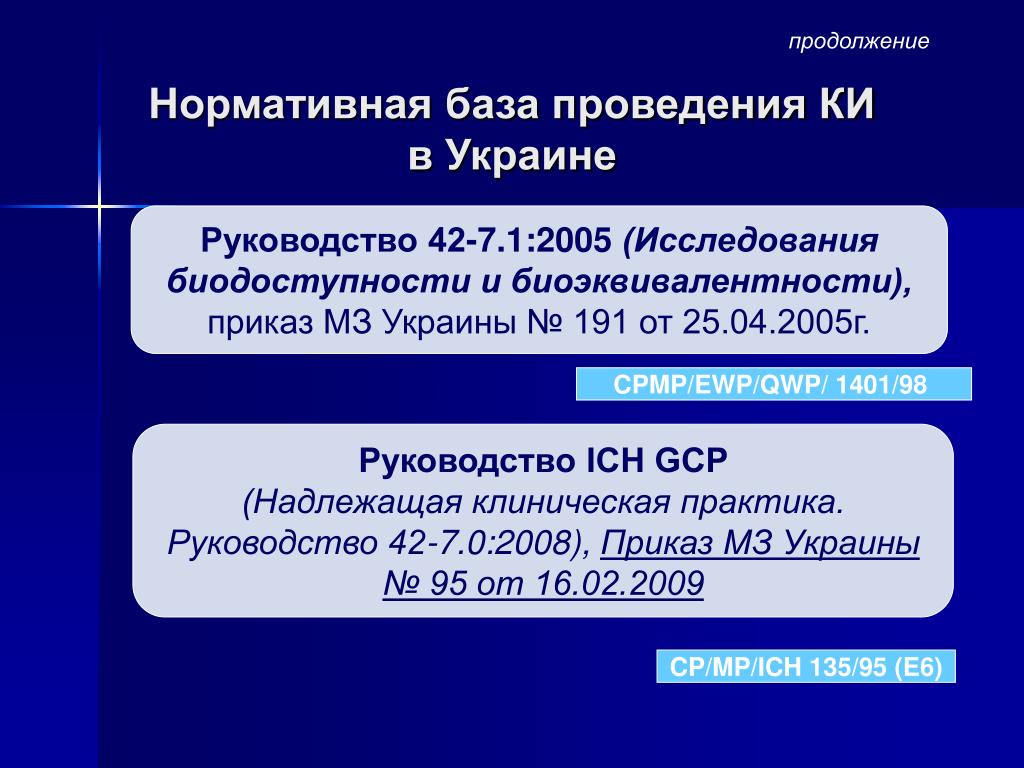 продолжение

Нормативная база проведения КИ в Украине

Руководство 42-7.1:2005 (Исследования биодоступности и биоэквивалентности), приказ МЗ Украины № 191 от 25.04.2005г.

CPMP/EWP/QWP/ 1401/98

Руководство ICH GCP (Надлежащая клиническая практика. Руководство 42-7.0:2008), Приказ МЗ Украины № 95 от 16.02.2009

CP/MP/ICH 135/95 (E6)